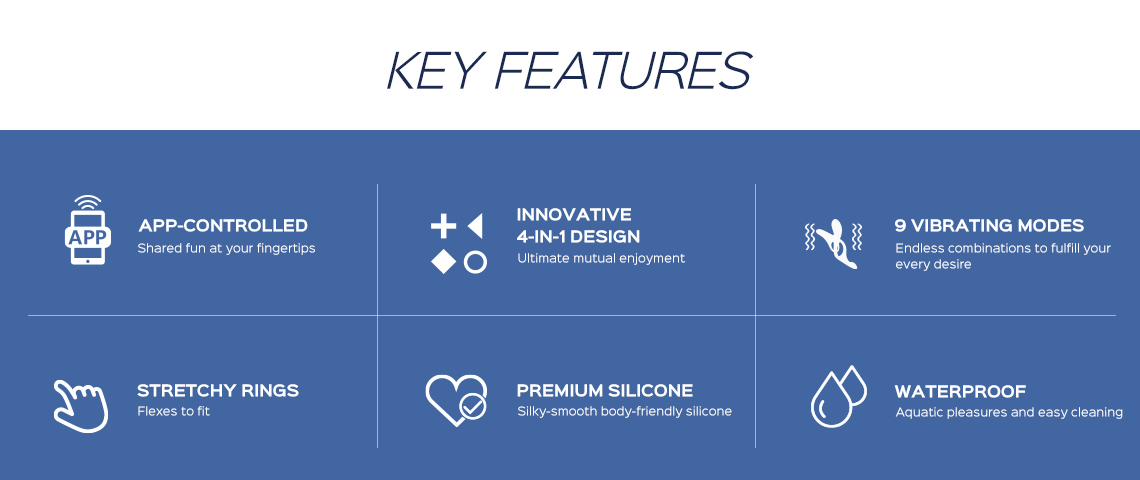 KEY FEATURES

APP

APP-CONTROLLED
Shared fun at your fingertips

INNOVATIVE 4-IN-1 DESIGN
Ultimate mutual enjoyment

9 VIBRATING MODES
Endless combinations to fulfill your every desire

STRETCHY RINGS
Flexes to fit

PREMIUM SILICONE
Silky-smooth body-friendly silicone

WATERPROOF
Aquatic pleasures and easy cleaning